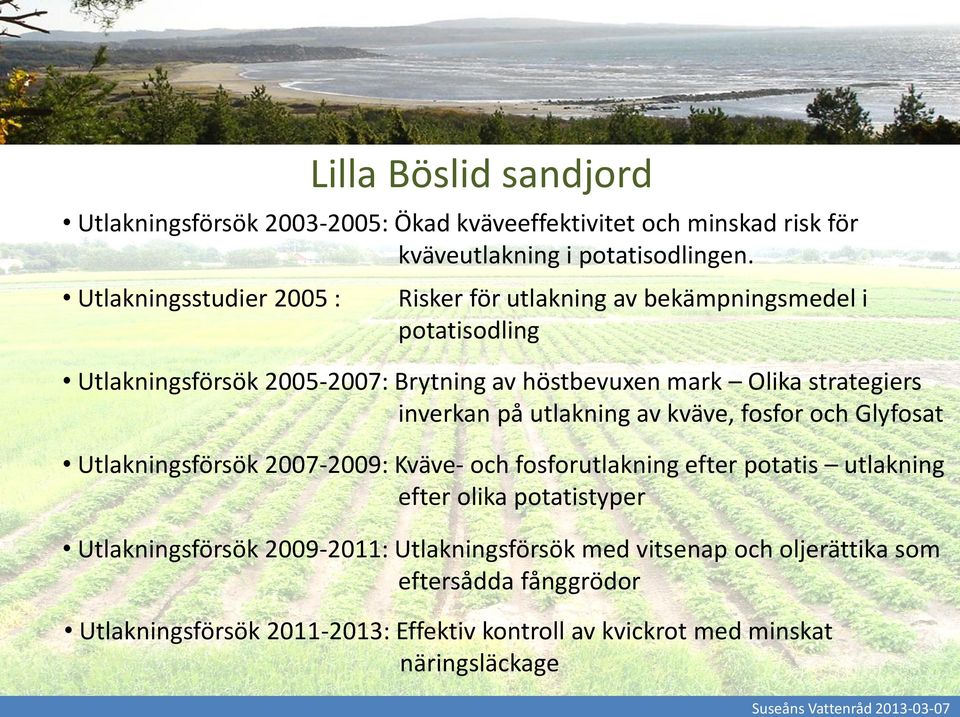 Lilla Böslid sandjord

• Utlakningsförsök 2003-2005: Ökad kväveeffektivitet och minskad risk för kväveutlakning i potatisodlingen.

• Utlakningsstudier 2005 : Risker för utlakning av bekämpningsmedel i potatisodling

• Utlakningsförsök 2005-2007: Brytning av höstbevuxen mark – Olika strategiers inverkan på utlakning av kväve, fosfor och Glyfosat

• Utlakningsförsök 2007-2009: Kväve- och fosforutlakning efter potatis – utlakning efter olika potatistyper

• Utlakningsförsök 2009-2011: Utlakningsförsök med vitsenap och oljerättika som eftersådda fånggrödor

• Utlakningsförsök 2011-2013: Effektiv kontroll av kvickrot med minskat näringsläckage

Suseåns Vattenråd 2013-03-07